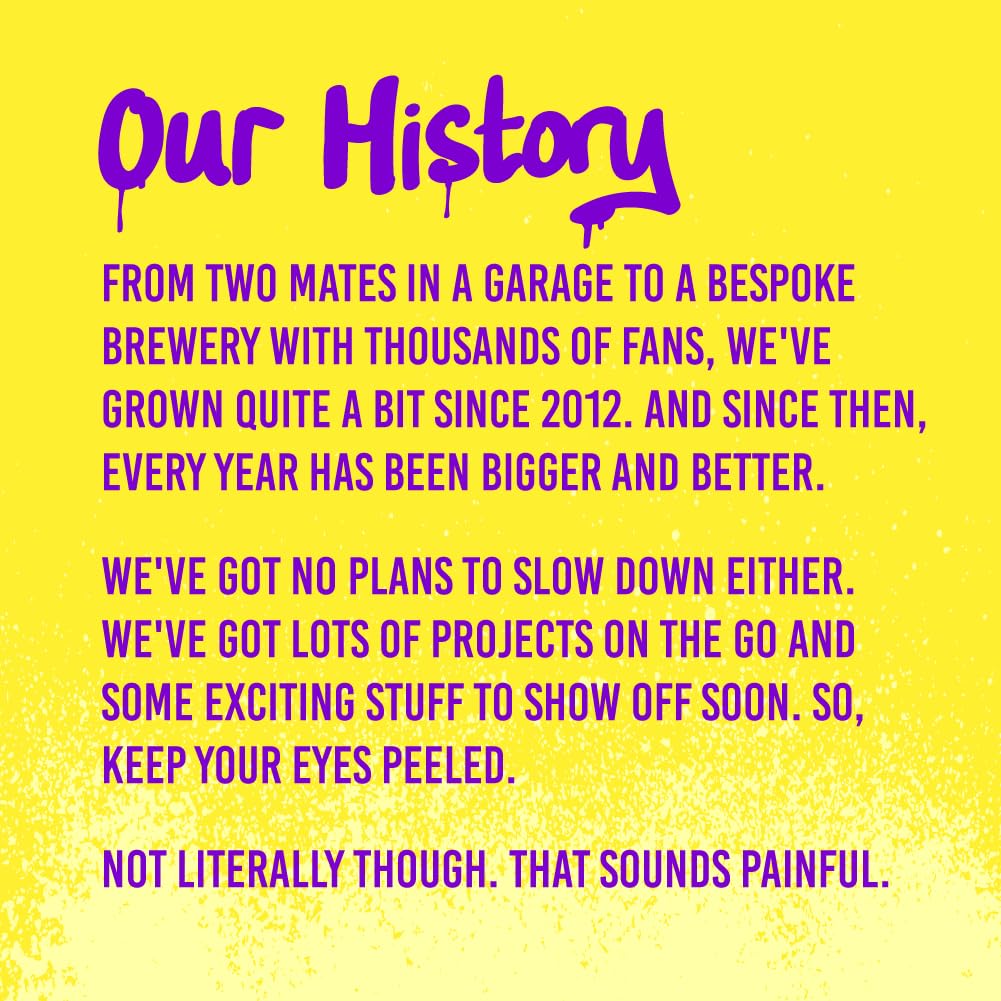 Our History

FROM TWO MATES IN A GARAGE TO A BESPOKE BREWERY WITH THOUSANDS OF FANS, WE'VE GROWN QUITE A BIT SINCE 2012. AND SINCE THEN, EVERY YEAR HAS BEEN BIGGER AND BETTER.

WE'VE GOT NO PLANS TO SLOW DOWN EITHER. WE'VE GOT LOTS OF PROJECTS ON THE GO AND SOME EXCITING STUFF TO SHOW OFF SOON. SO, KEEP YOUR EYES PEELED.

NOT LITERALLY THOUGH. THAT SOUNDS PAINFUL.